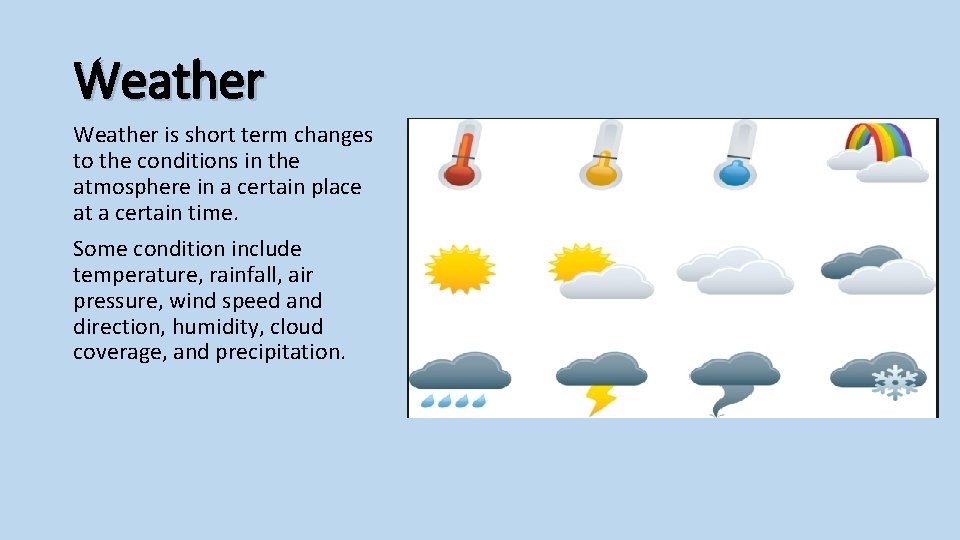 Weather

Weather is short term changes to the conditions in the atmosphere in a certain place at a certain time.

Some condition include temperature, rainfall, air pressure, wind speed and direction, humidity, cloud coverage, and precipitation.